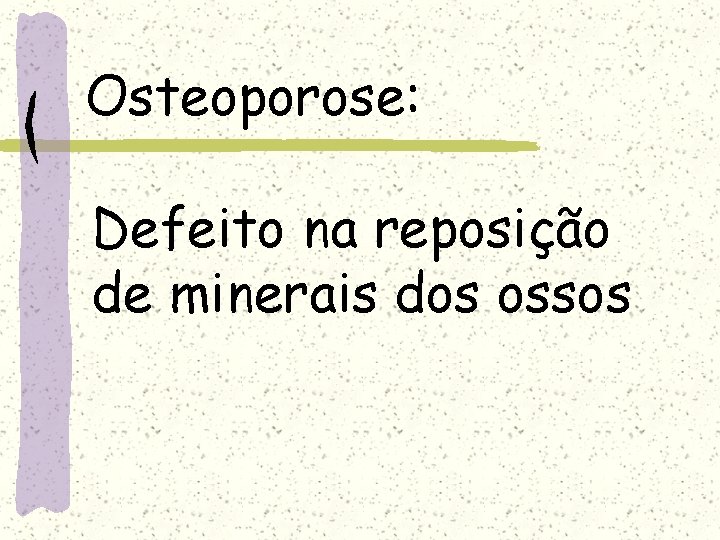 Osteoporose:

Defeito na reposição de minerais dos ossos